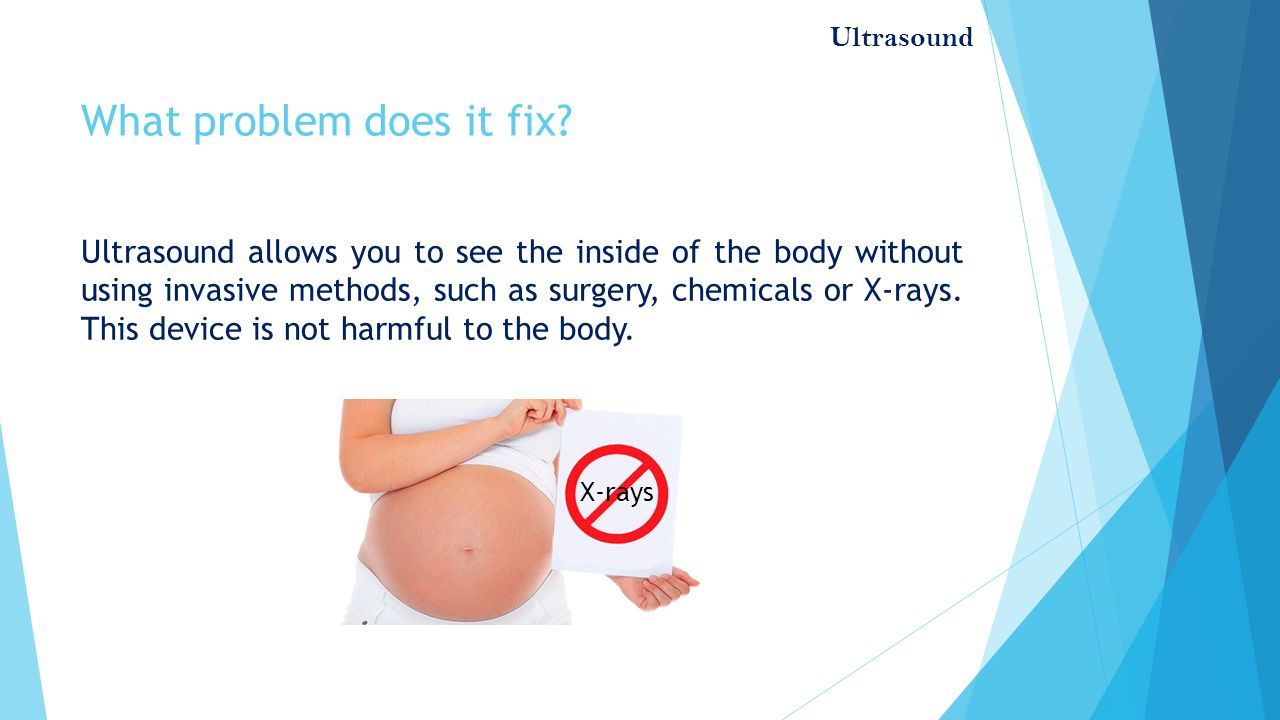 Ultrasound

What problem does it fix?

Ultrasound allows you to see the inside of the body without using invasive methods, such as surgery, chemicals or X-rays. This device is not harmful to the body.

X-rays